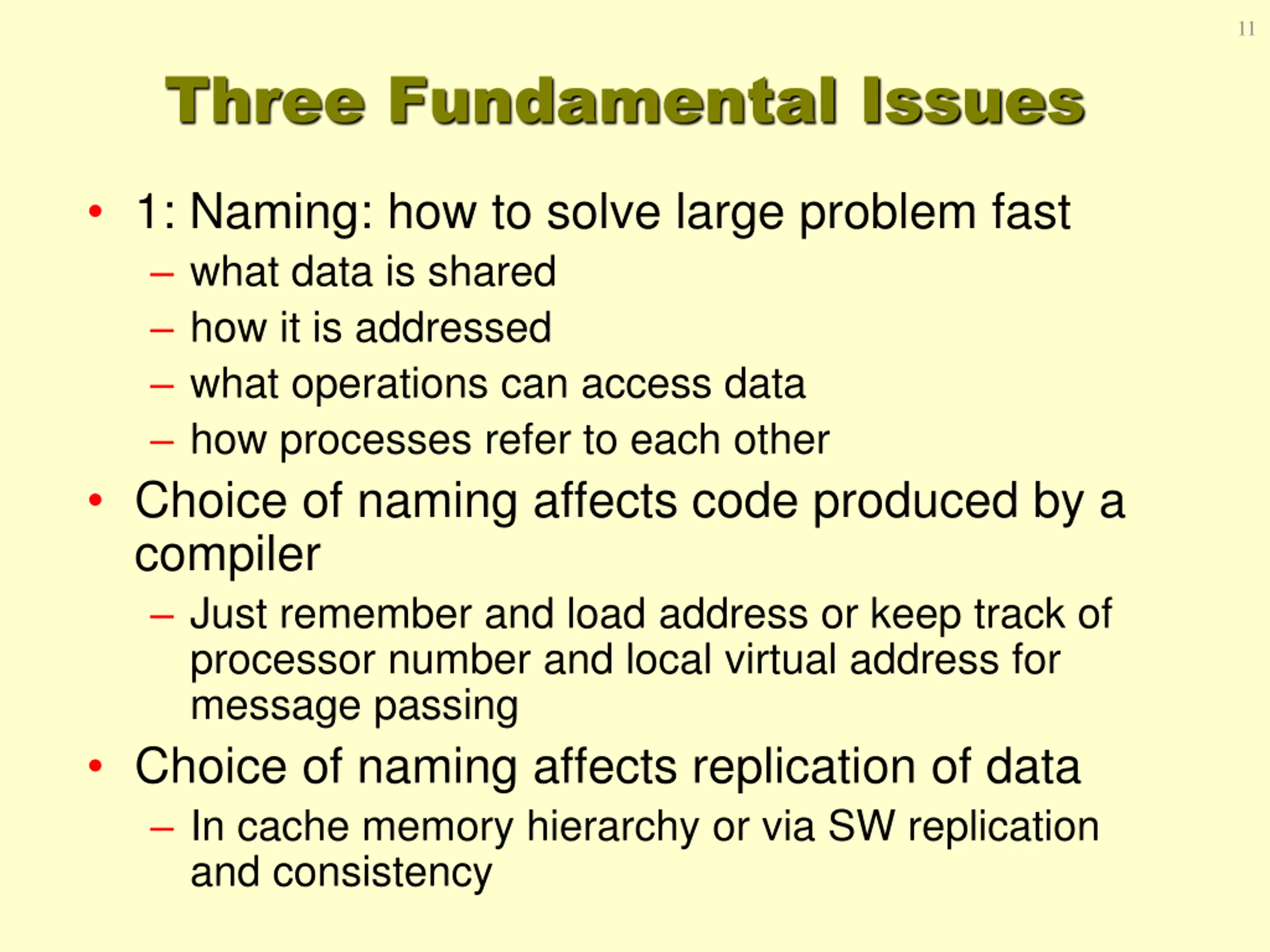 11

Three Fundamental Issues

• 1: Naming: how to solve large problem fast
– what data is shared
– how it is addressed
– what operations can access data
– how processes refer to each other
• Choice of naming affects code produced by a compiler
– Just remember and load address or keep track of processor number and local virtual address for message passing
• Choice of naming affects replication of data
– In cache memory hierarchy or via SW replication and consistency